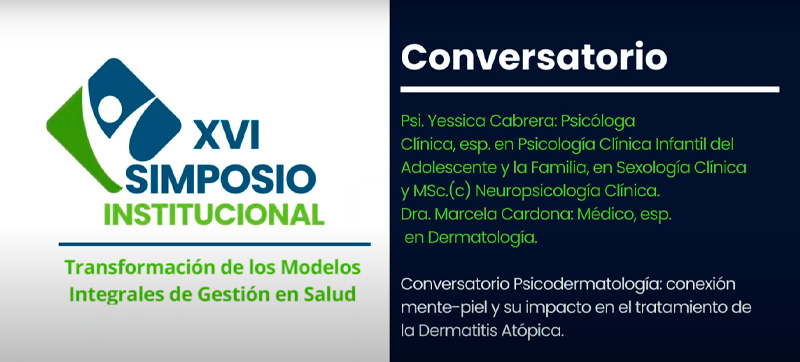 XVI
SIMPOSIO
INSTITUCIONAL

Transformación de los Modelos Integrales de Gestión en Salud

Conversatorio

Psi. Yessica Cabrera: Psicóloga Clínica, esp. en Psicología Clínica Infantil del Adolescente y la Familia, en Sexología Clínica y MSc.(c) Neuropsicología Clínica.
Dra. Marcela Cardona: Médico, esp. en Dermatología.

Conversatorio Psicodermatología: conexión mente-piel y su impacto en el tratamiento de la Dermatitis Atópica.